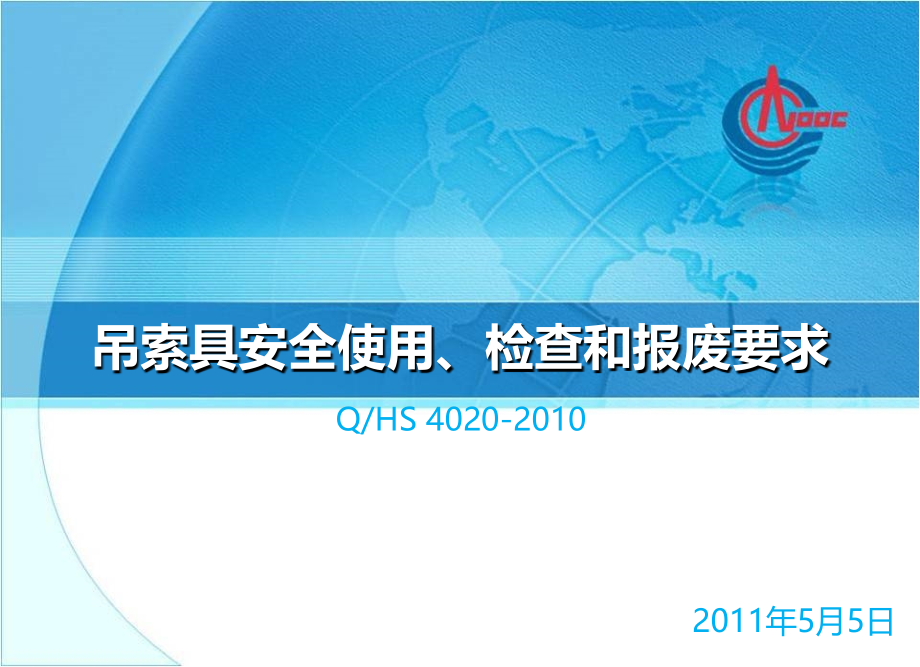 CNOOC

吊索具安全使用、检查和报废要求

Q/HS 4020-2010

2011年5月5日